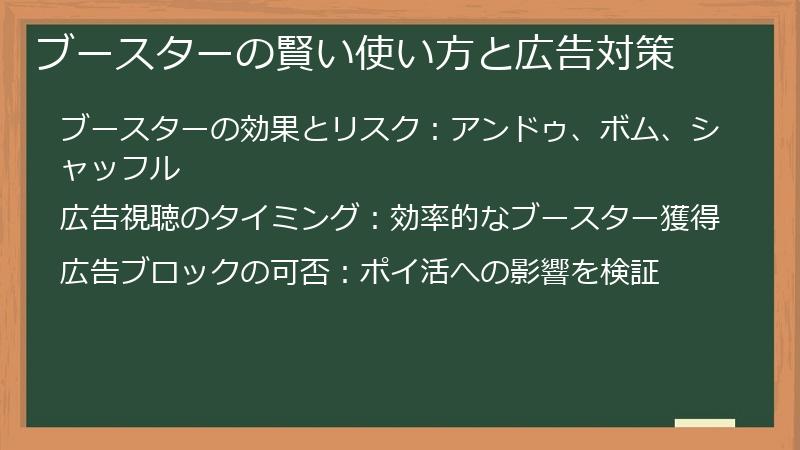 ブースターの賢い使い方と広告対策

ブースターの効果とリスク：アンドゥ、ボム、シャッフル

広告視聴のタイミング：効率的なブースター獲得

広告ブロックの可否：ポイ活への影響を検証